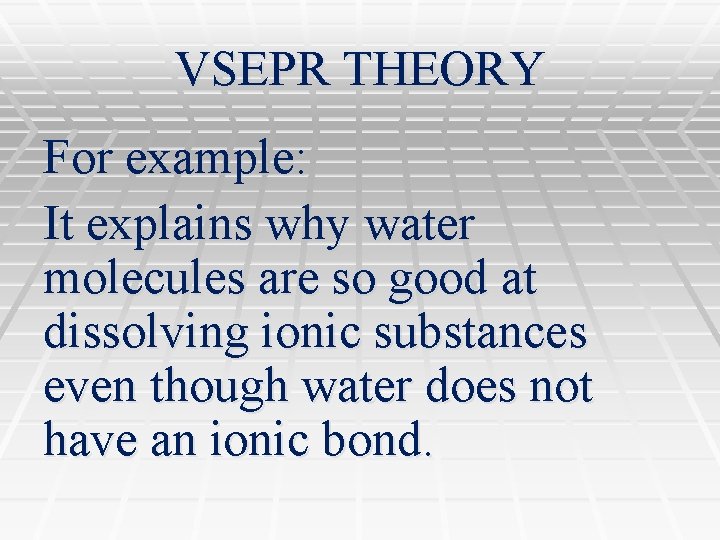 VSEPR THEORY

For example:

It explains why water molecules are so good at dissolving ionic substances even though water does not have an ionic bond.